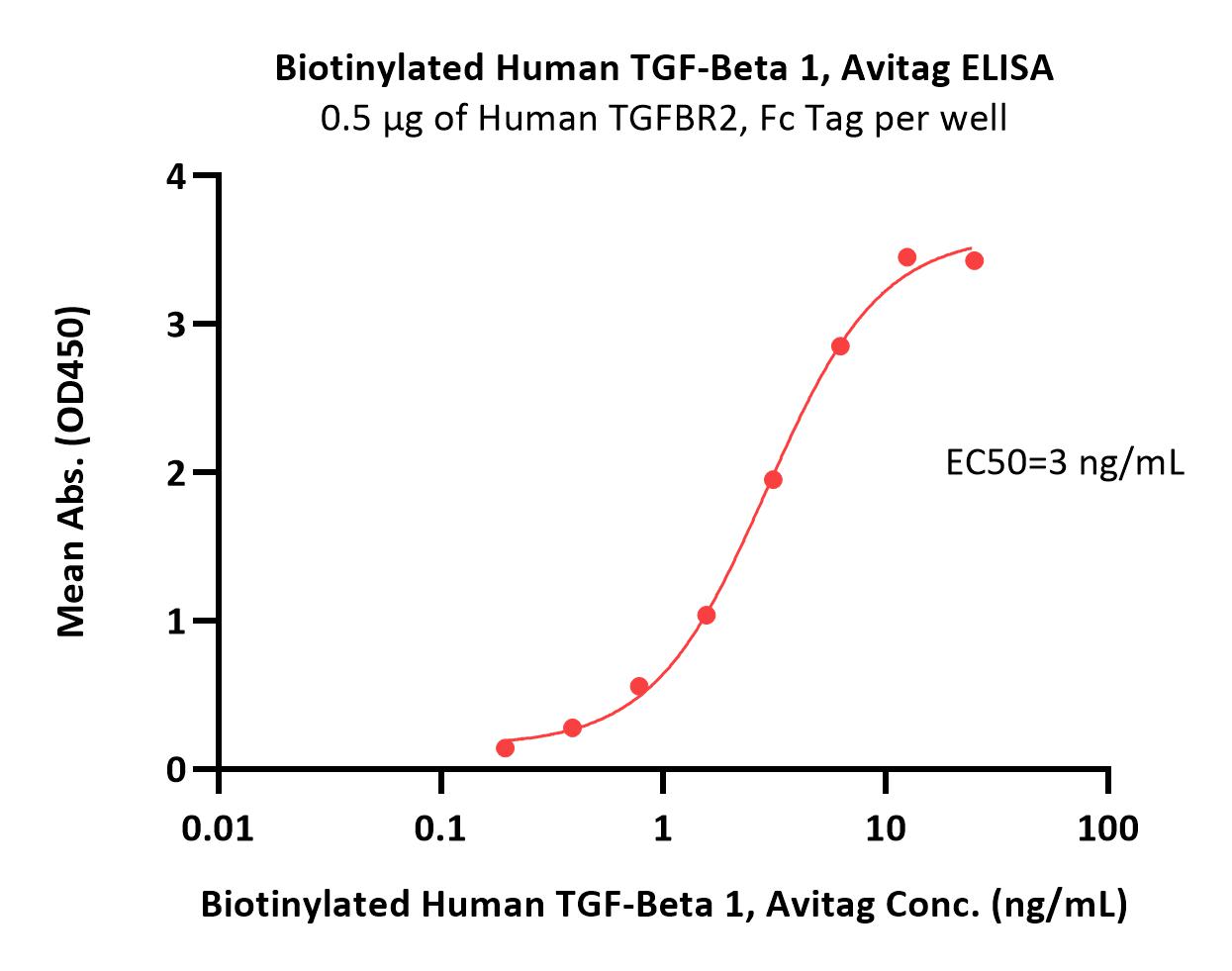 Biotinylated Human TGF-Beta 1, Avitag ELISA
0.5 μg of Human TGFBR2, Fc Tag per well

Mean Abs. (OD450)

4
3
2
1
0

EC50=3 ng/mL

0.01
0.1
1
10
100

Biotinylated Human TGF-Beta 1, Avitag Conc. (ng/mL)